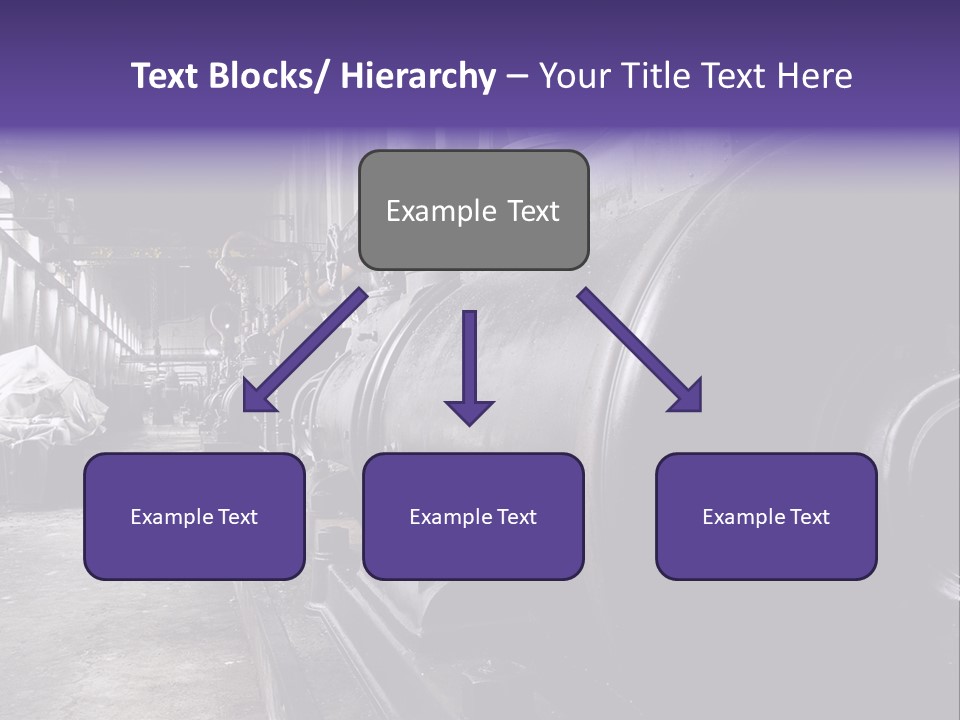 Text Blocks/ Hierarchy – Your Title Text Here

Example Text

Example Text

Example Text

Example Text